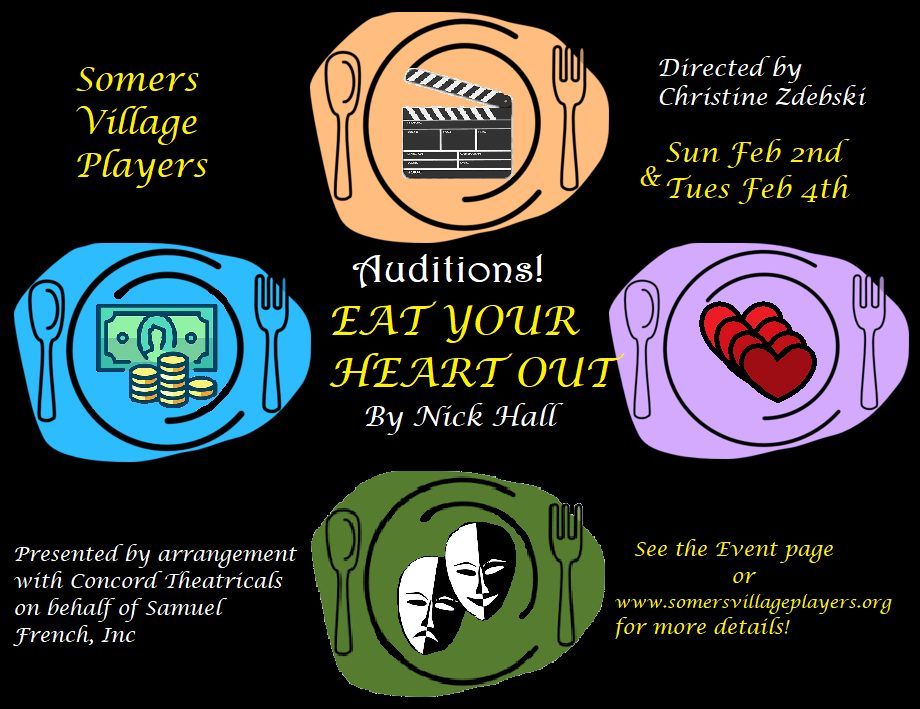 Somers Village Players

Directed by Christine Zdebski

Sun Feb 2nd & Tues Feb 4th

Auditions!
EAT YOUR HEART OUT
By Nick Hall

Presented by arrangement with Concord Theatricals on behalf of Samuel French, Inc

See the Event page or www.somersvillageplayers.org for more details!